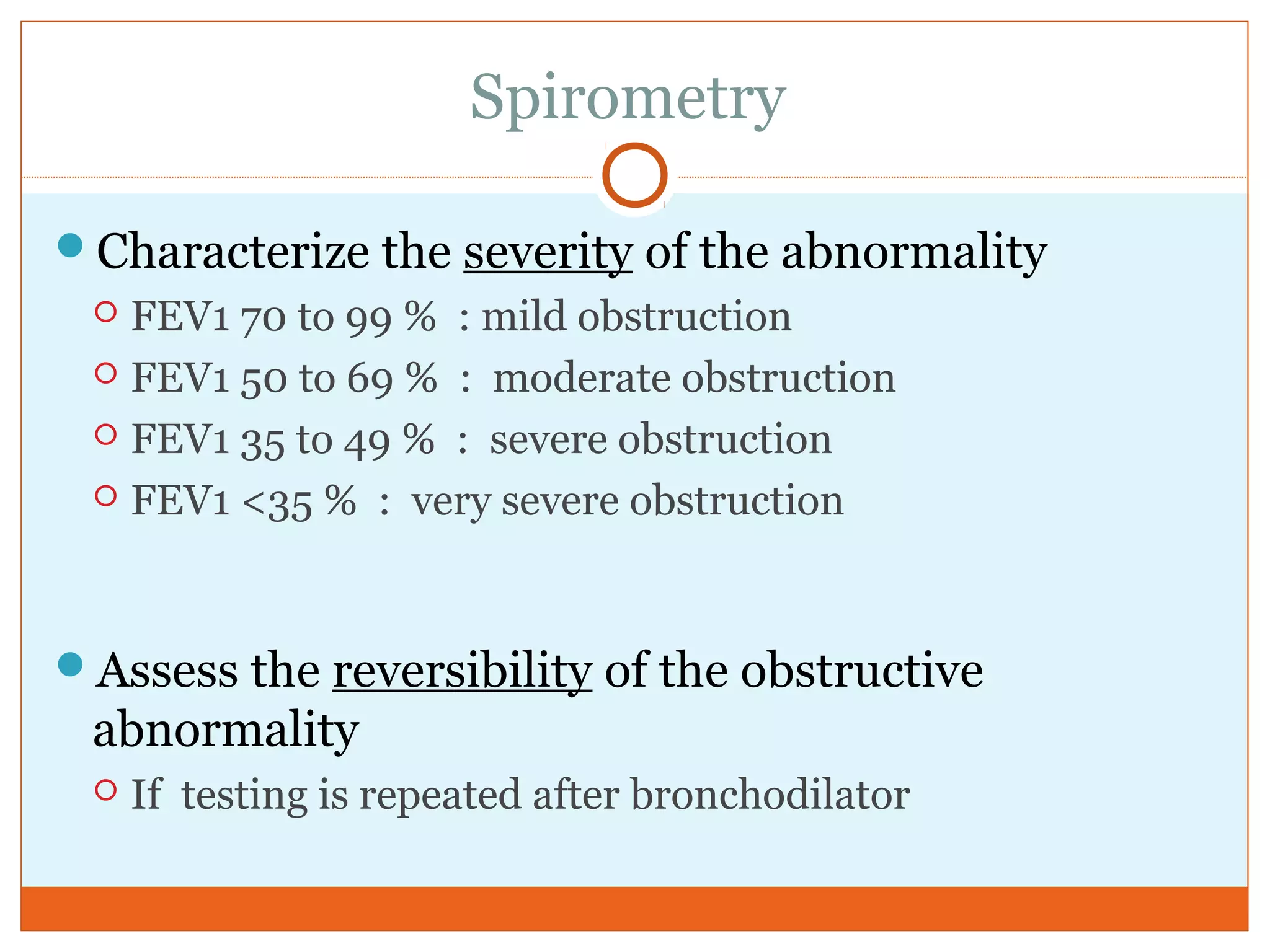 Spirometry

Characterize the severity of the abnormality

FEV1 70 to 99 % : mild obstruction

FEV1 50 to 69 % : moderate obstruction

FEV1 35 to 49 % : severe obstruction

FEV1 <35 % : very severe obstruction

Assess the reversibility of the obstructive abnormality

If testing is repeated after bronchodilator